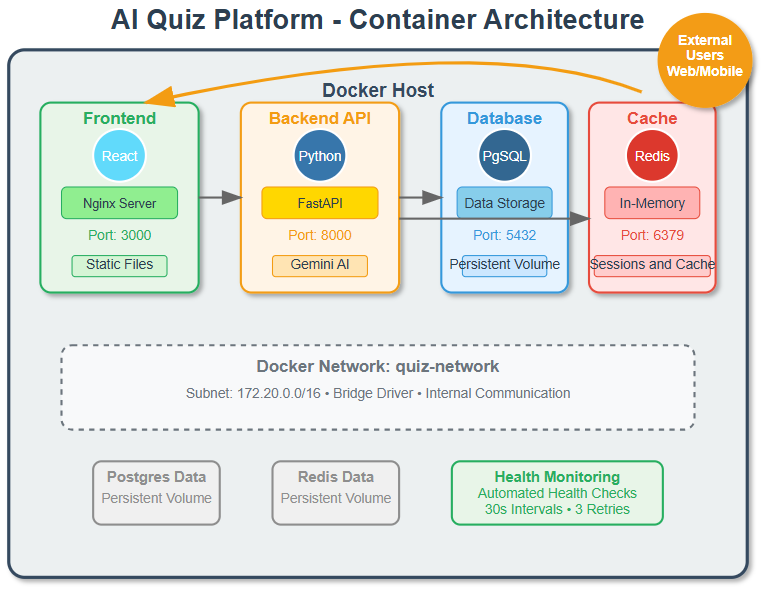 AI Quiz Platform - Container Architecture

External Users Web/Mobile

Docker Host

Frontend
React
Nginx Server
Port: 3000
Static Files

Backend API
Python
FastAPI
Port: 8000
Gemini AI

Database
PgSQL
Data Storage
Port: 5432
Persistent Volume

Cache
Redis
In-Memory
Port: 6379
Sessions and Cache

Docker Network: quiz-network
Subnet: 172.20.0.0/16 • Bridge Driver • Internal Communication

Postgres Data
Persistent Volume

Redis Data
Persistent Volume

Health Monitoring
Automated Health Checks
30s Intervals • 3 Retries